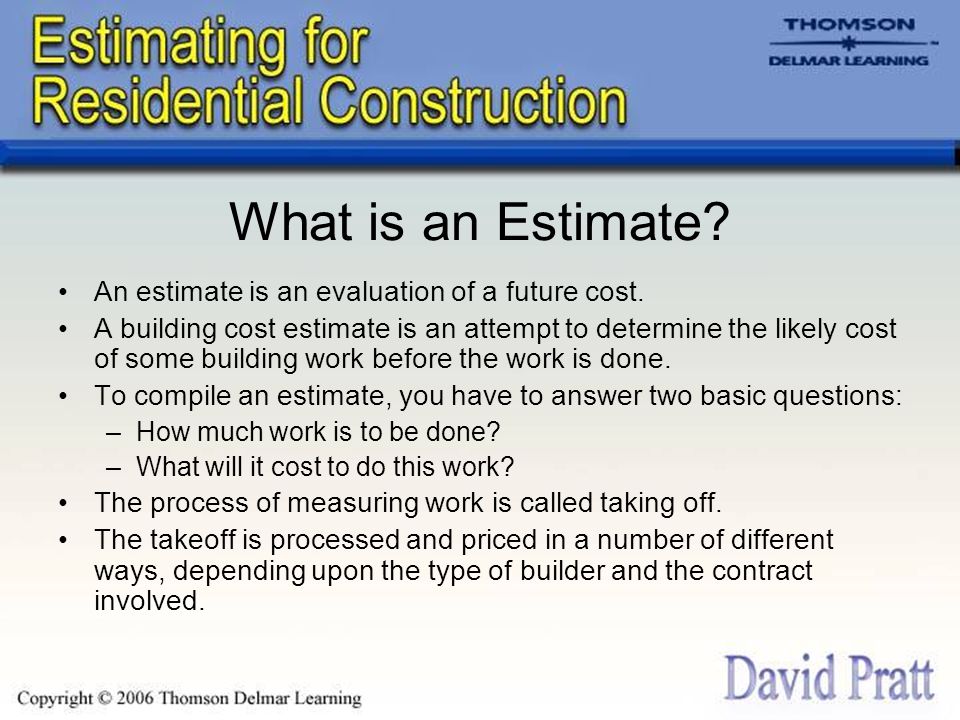 Estimating for Residential Construction

THOMSON
DELMAR LEARNING

What is an Estimate?

• An estimate is an evaluation of a future cost.
• A building cost estimate is an attempt to determine the likely cost of some building work before the work is done.
• To compile an estimate, you have to answer two basic questions:
– How much work is to be done?
– What will it cost to do this work?
• The process of measuring work is called taking off.
• The takeoff is processed and priced in a number of different ways, depending upon the type of builder and the contract involved.

Copyright © 2006 Thomson Delmar Learning

David Pratt